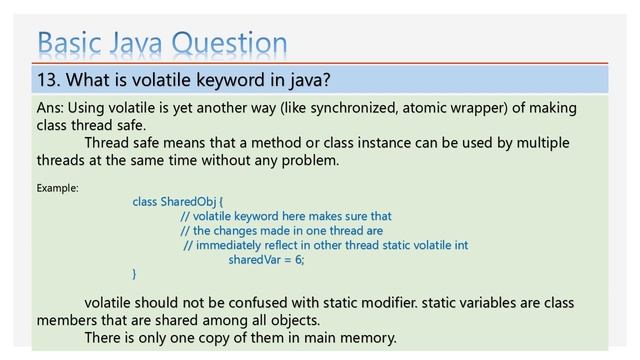 Basic Java Question

13. What is volatile keyword in java?

Ans: Using volatile is yet another way (like synchronized, atomic wrapper) of making class thread safe.

Thread safe means that a method or class instance can be used by multiple threads at the same time without any problem.

Example:

class SharedObj {
// volatile keyword here makes sure that
// the changes made in one thread are
// immediately reflect in other thread static volatile int
sharedVar = 6;
}

volatile should not be confused with static modifier. static variables are class members that are shared among all objects.

There is only one copy of them in main memory.